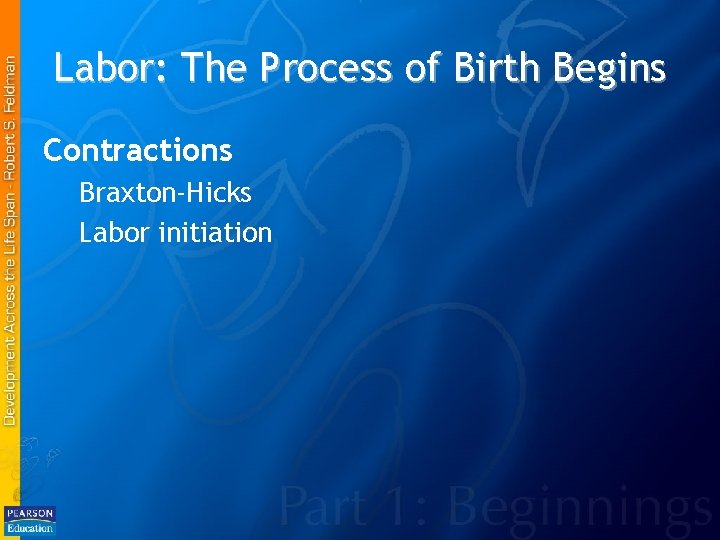 Development Across the Life Span - Robert S. Feldman

Labor: The Process of Birth Begins

Contractions

Braxton-Hicks

Labor initiation

Part 1: Beginnings

PEARSON Education